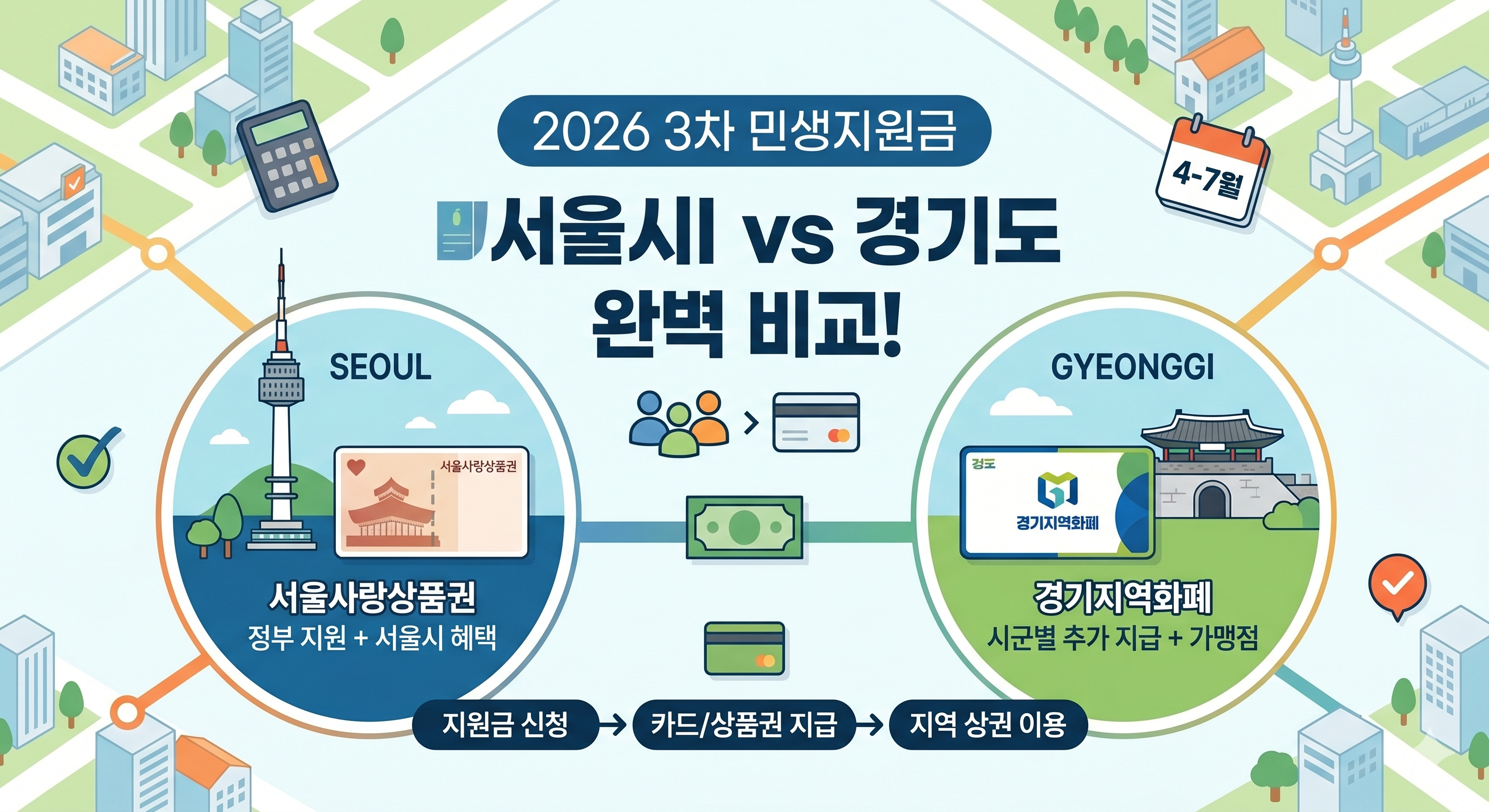 2026 3차 민생지원금

4-7월

서울시 vs 경기도
완벽 비교!

SEOUL

서울사랑상품권

서울사랑상품권
정부 지원 + 서울시 혜택

GYEONGGI

경도

경기지역화폐

경기지역화폐
시군별 추가 지급 + 가맹점

지원금 신청 → 카드/상품권 지급 → 지역 상권 이용